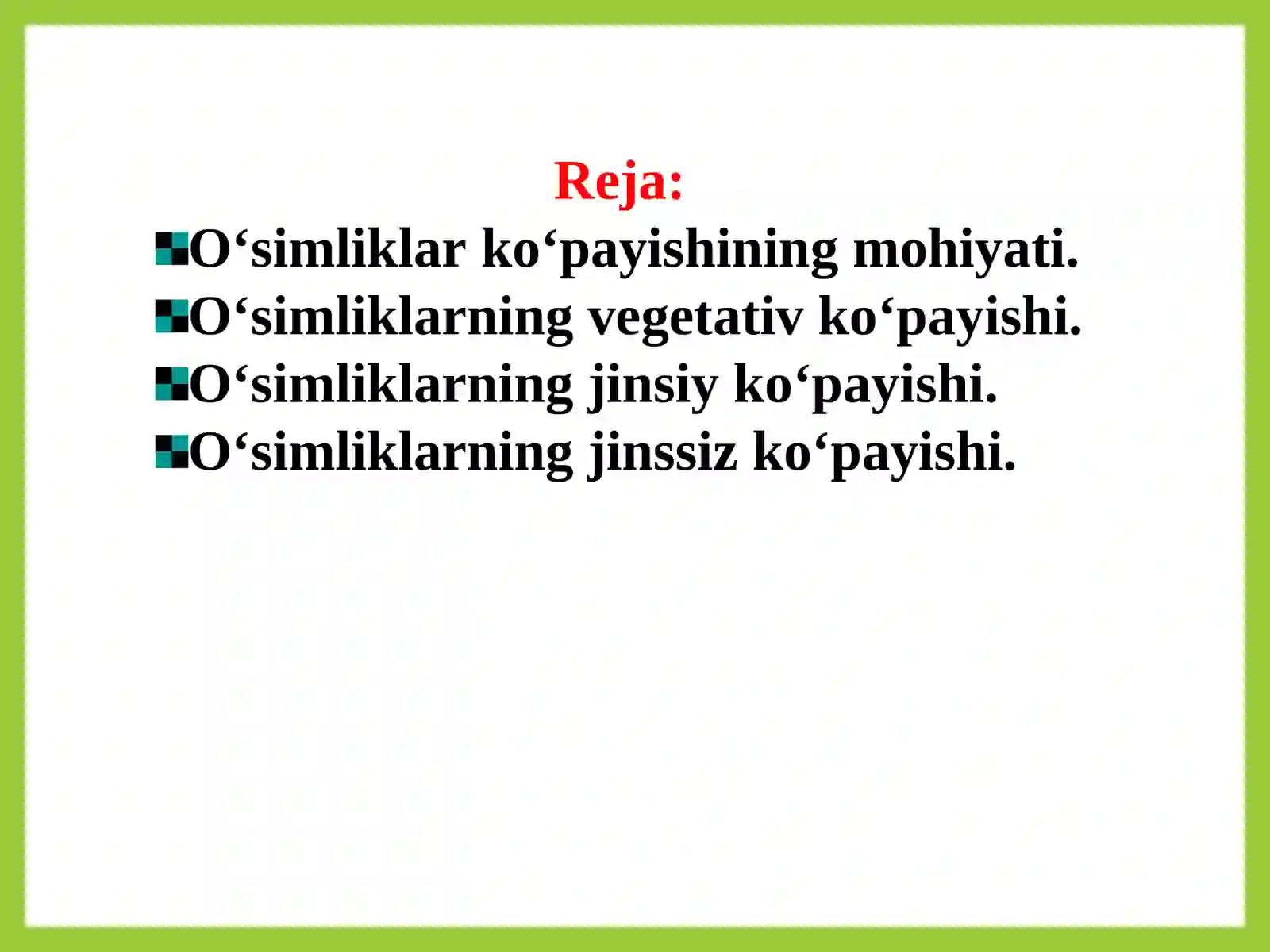 Reja:

O‘simliklar ko‘payishining mohiyati.
O‘simliklarning vegetativ ko‘payishi.
O‘simliklarning jinsiy ko‘payishi.
O‘simliklarning jinssiz ko‘payishi.